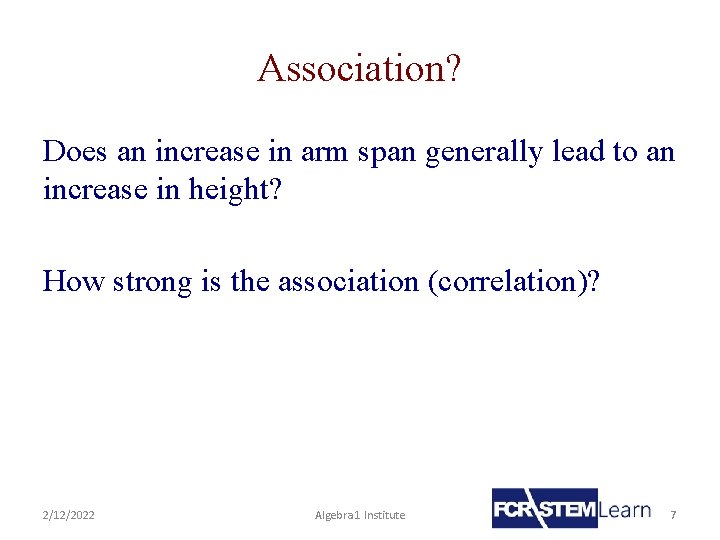 Association?

Does an increase in arm span generally lead to an increase in height?

How strong is the association (correlation)?

2/12/2022

Algebra1 Institute

FCR STEM Learn

7